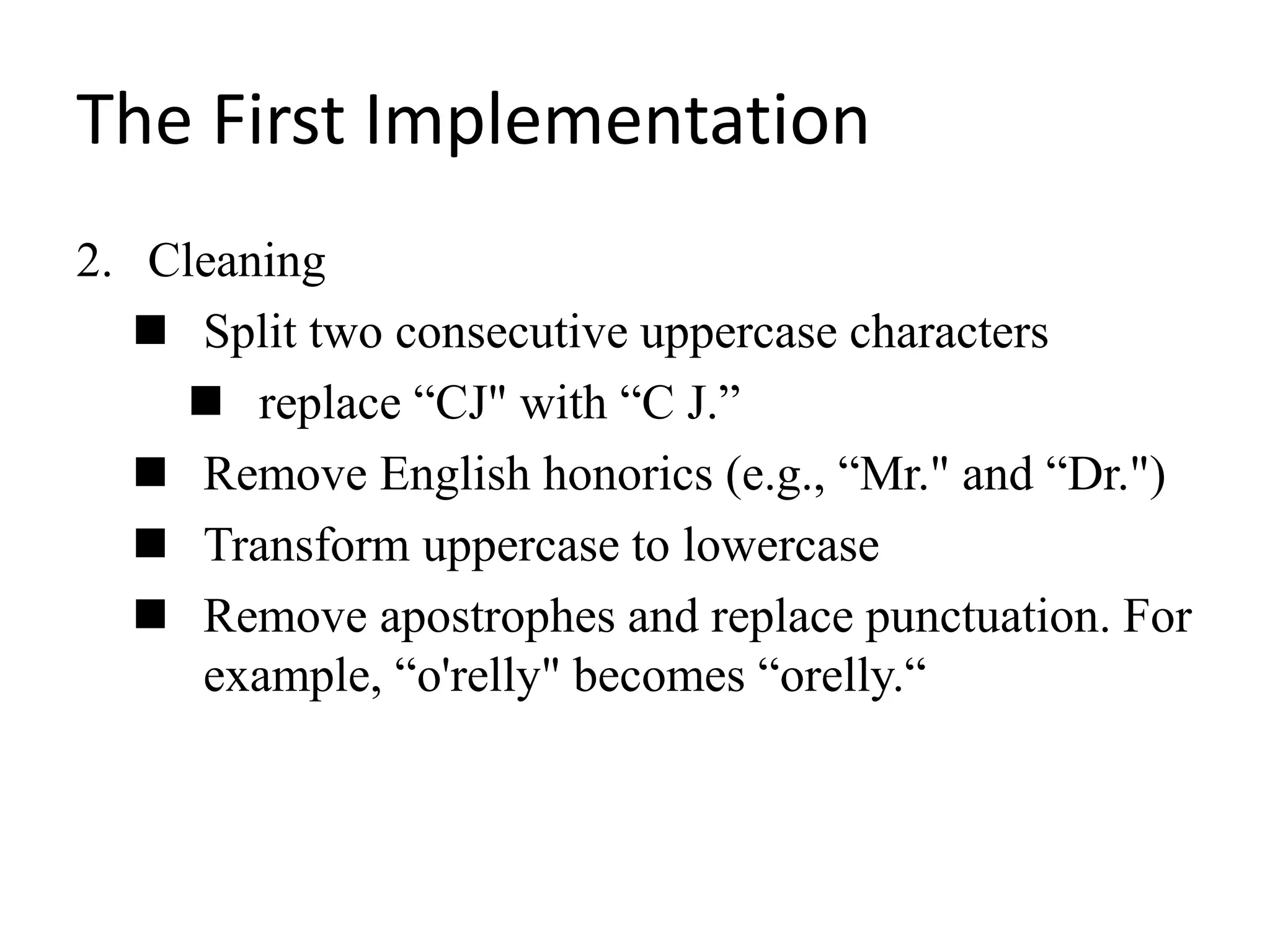 The First Implementation

2. Cleaning

■ Split two consecutive uppercase characters

■ replace “CJ" with “C J.”

■ Remove English honorics (e.g., “Mr." and “Dr.")

■ Transform uppercase to lowercase

■ Remove apostrophes and replace punctuation. For example, “o'relly" becomes “orelly.“